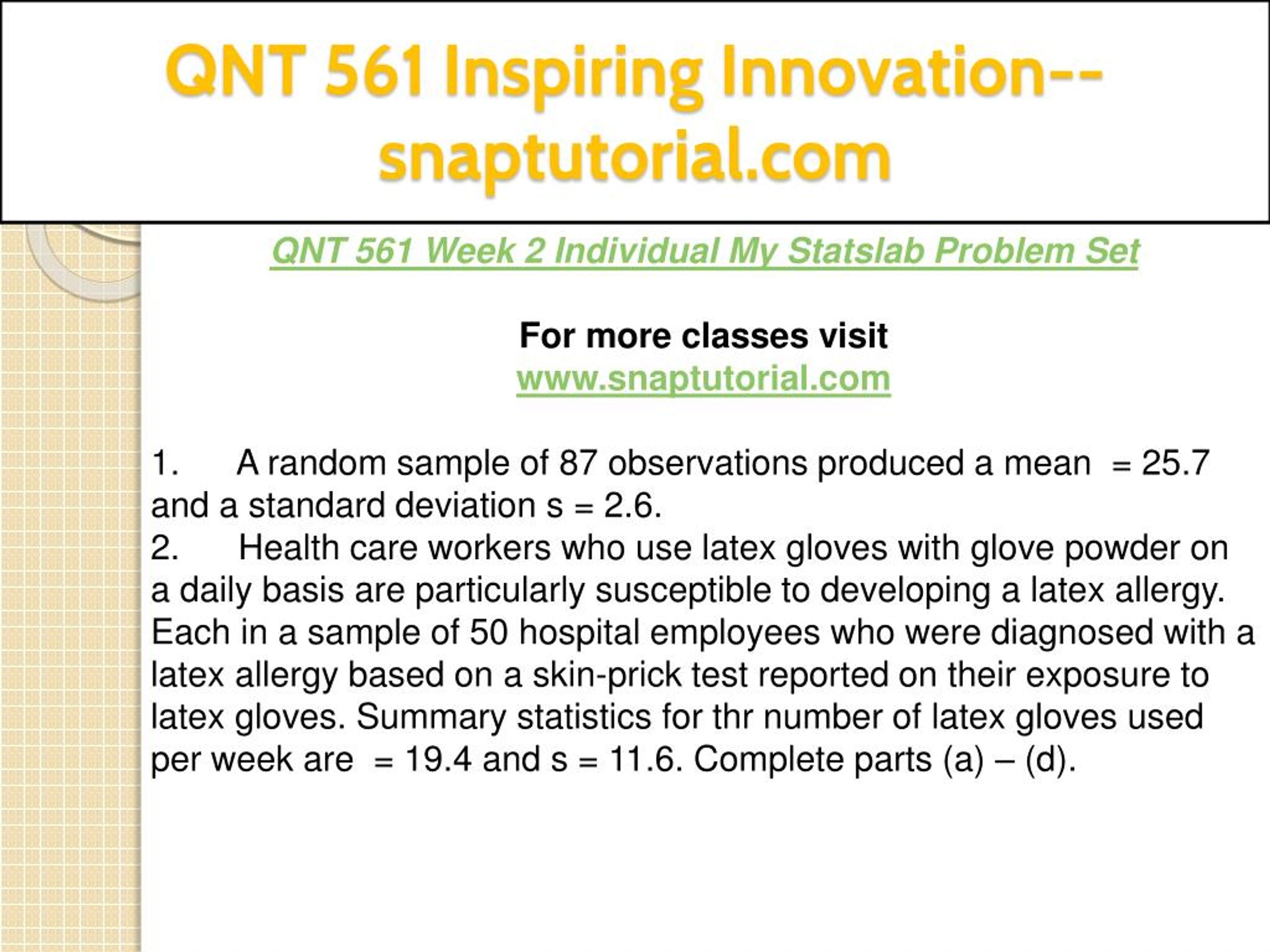 QNT 561 Inspiring Innovation--snaptutorial.com

QNT 561 Week 2 Individual My Statslab Problem Set

For more classes visit
www.snaptutorial.com

1. A random sample of 87 observations produced a mean = 25.7 and a standard deviation s = 2.6.
2. Health care workers who use latex gloves with glove powder on a daily basis are particularly susceptible to developing a latex allergy. Each in a sample of 50 hospital employees who were diagnosed with a latex allergy based on a skin-prick test reported on their exposure to latex gloves. Summary statistics for thr number of latex gloves used per week are = 19.4 and s = 11.6. Complete parts (a) – (d).